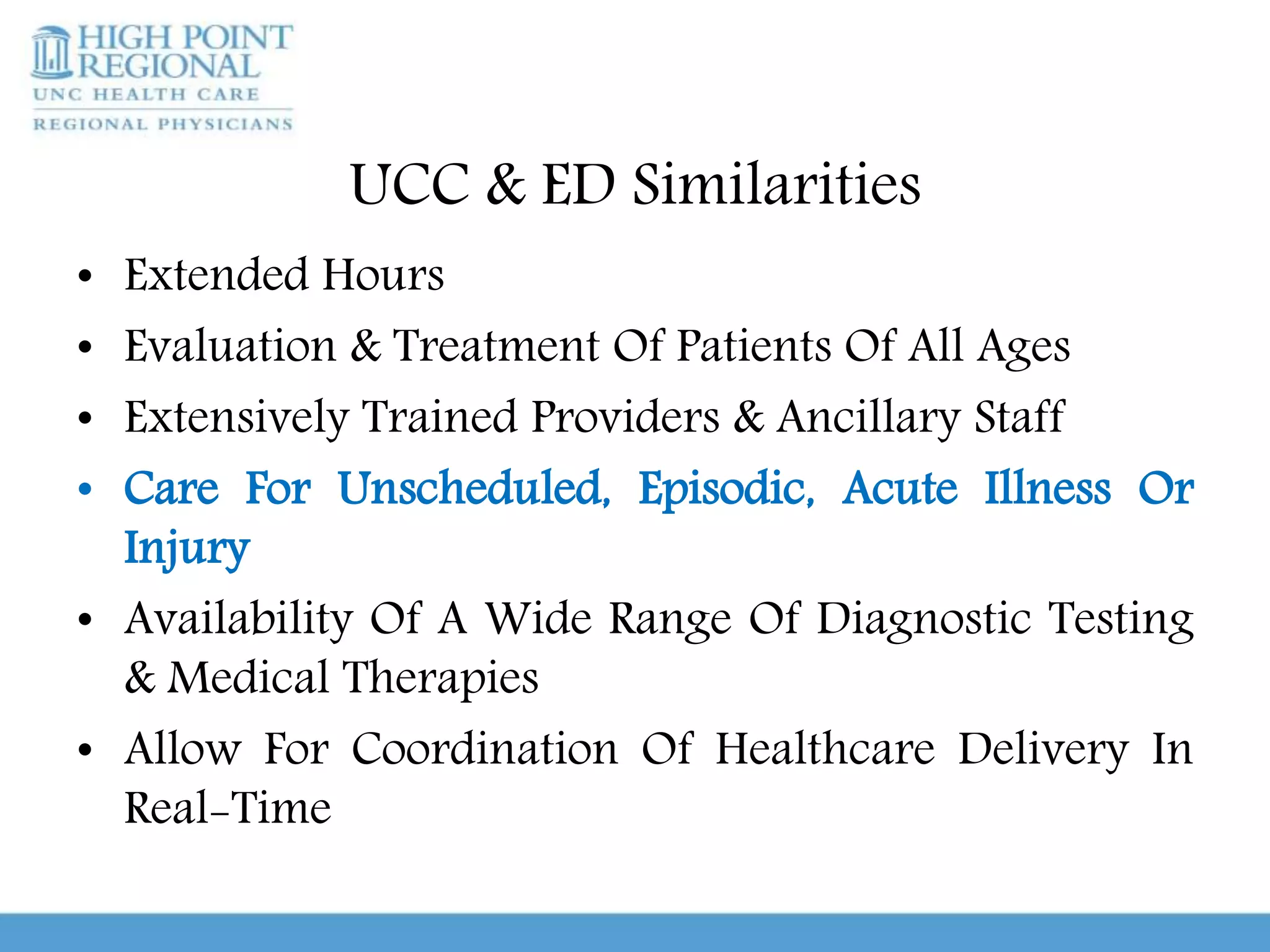 HIGH POINT REGIONAL
UNC HEALTH CARE
REGIONAL PHYSICIANS

UCC & ED Similarities

• Extended Hours
• Evaluation & Treatment Of Patients Of All Ages
• Extensively Trained Providers & Ancillary Staff
• Care For Unscheduled, Episodic, Acute Illness Or Injury
• Availability Of A Wide Range Of Diagnostic Testing & Medical Therapies
• Allow For Coordination Of Healthcare Delivery In Real-Time